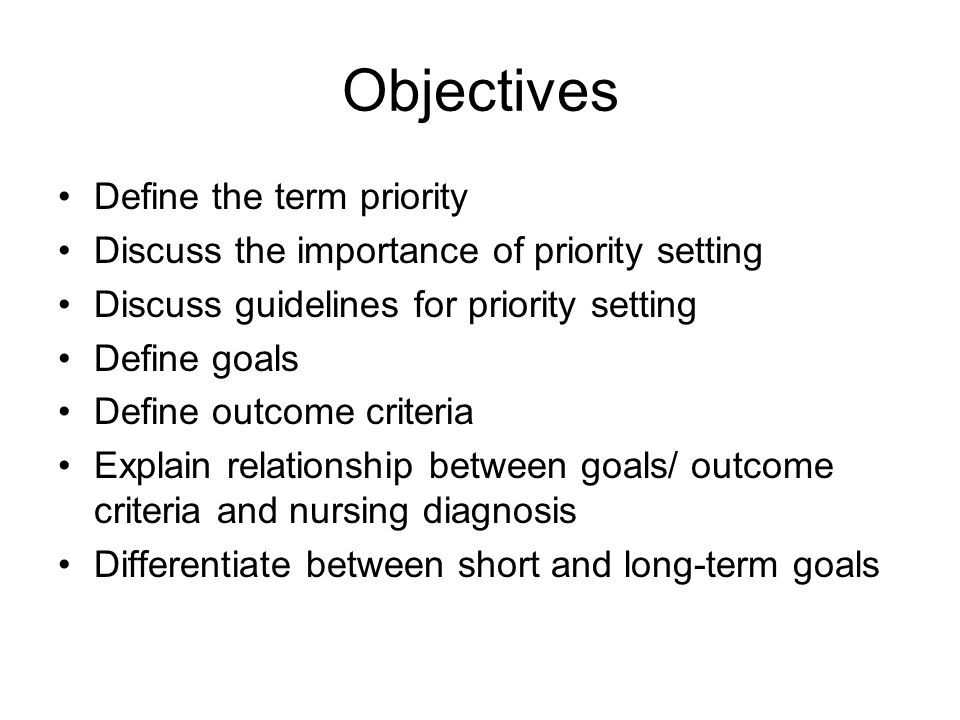 Objectives

• Define the term priority
• Discuss the importance of priority setting
• Discuss guidelines for priority setting
• Define goals
• Define outcome criteria
• Explain relationship between goals/ outcome criteria and nursing diagnosis
• Differentiate between short and long-term goals